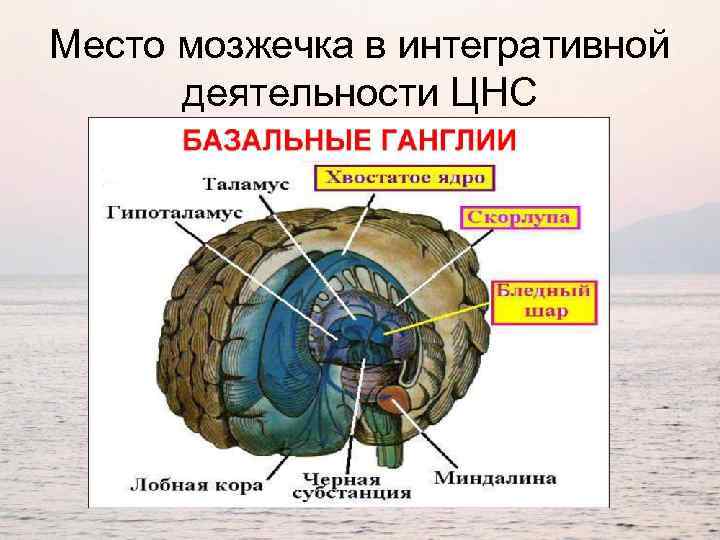 Место мозжечка в интегративной деятельности ЦНС

БАЗАЛЬНЫЕ ГАНГЛИИ

Таламус

Хвостатое ядро

Гипоталамус

Скорлупа

Бледный шар

Лобная кора

Черная субстанция

Миндалина